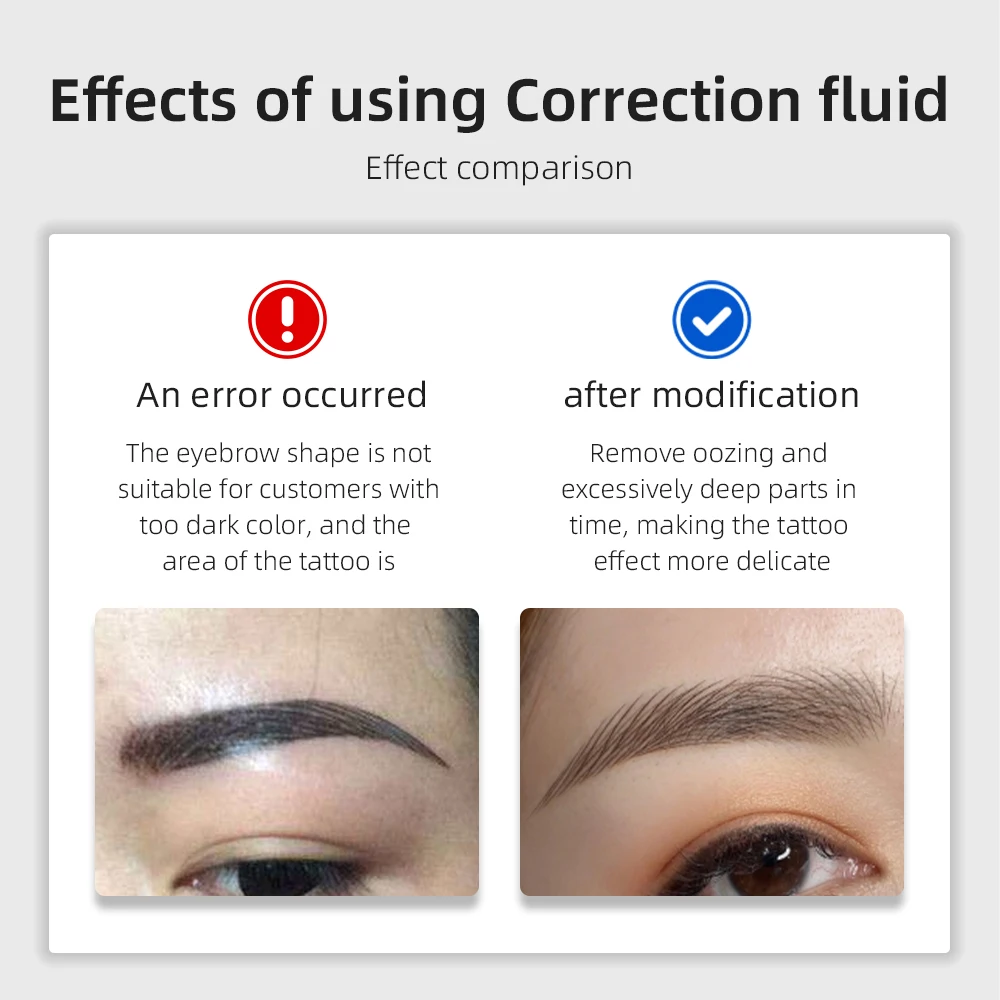 Effects of using Correction fluid

Effect comparison

An error occurred

The eyebrow shape is not suitable for customers with too dark color, and the area of the tattoo is

after modification

Remove oozing and excessively deep parts in time, making the tattoo effect more delicate